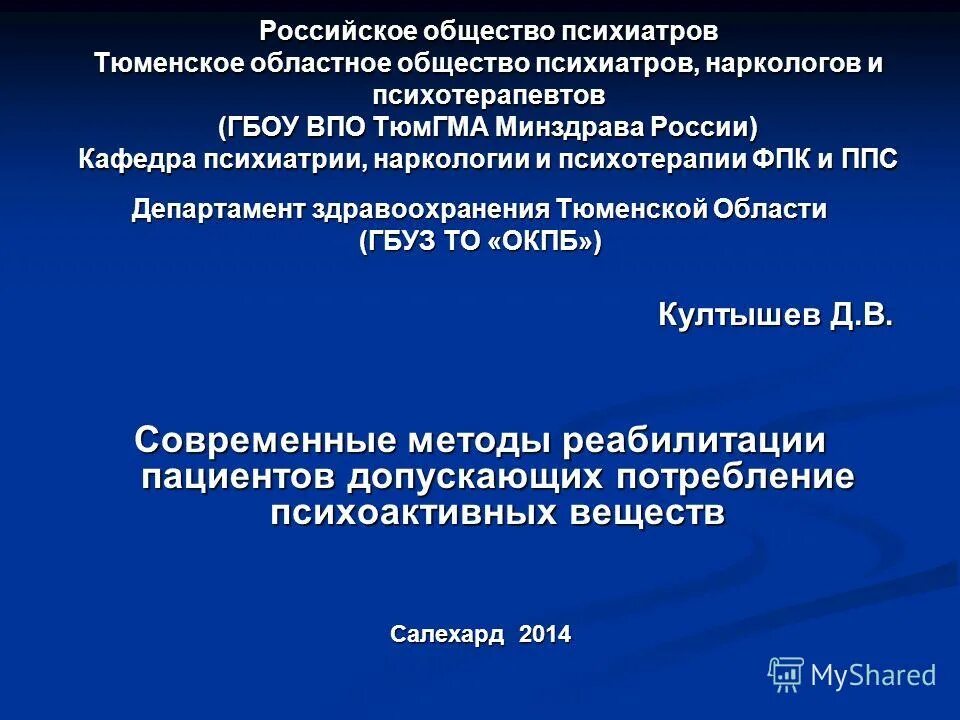 Российское общество психиатров
Тюменское областное общество психиатров, наркологов и психотерапевтов
(ГБОУ ВПО ТюмГМА Минздрава России)
Кафедра психиатрии, наркологии и психотерапии ФПК и ППС

Департамент здравоохранения Тюменской Области
(ГБУЗ ТО «ОКПБ»)

Култышев Д.В.

Современные методы реабилитации пациентов допускающих потребление психоактивных веществ

Салехард 2014

MyShared